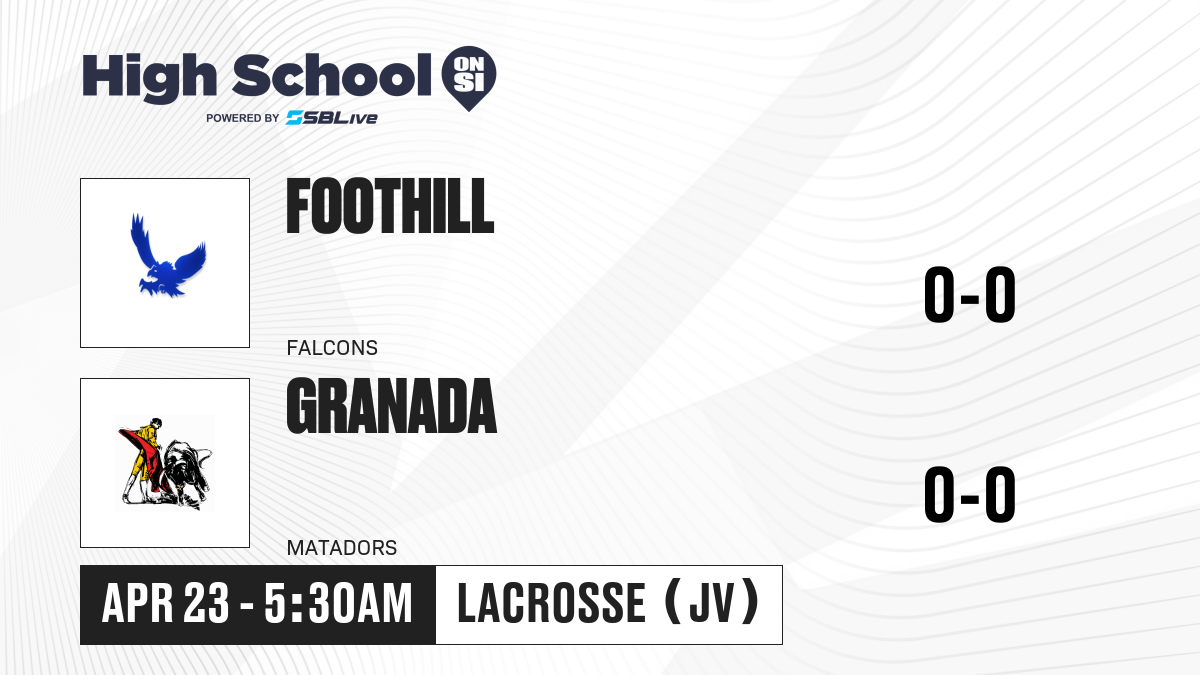 High School ON SI
POWERED BY SBLive

FOOTHILL
FALCONS
0-0

GRANADA
MATADORS
0-0

APR 23 - 5:30AM
LACROSSE (JV)